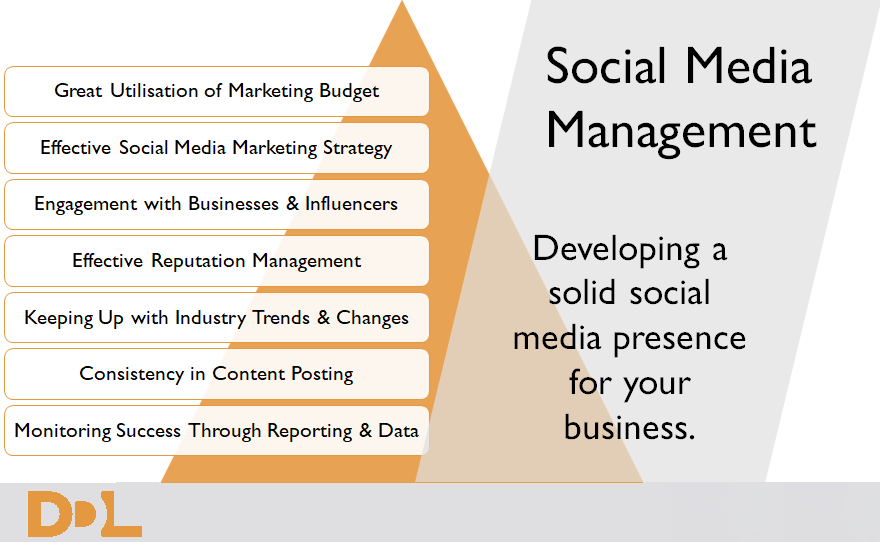 Great Utilisation of Marketing Budget

Effective Social Media Marketing Strategy

Engagement with Businesses & Influencers

Effective Reputation Management

Keeping Up with Industry Trends & Changes

Consistency in Content Posting

Monitoring Success Through Reporting & Data

Social Media Management

Developing a solid social media presence for your business.

DDL